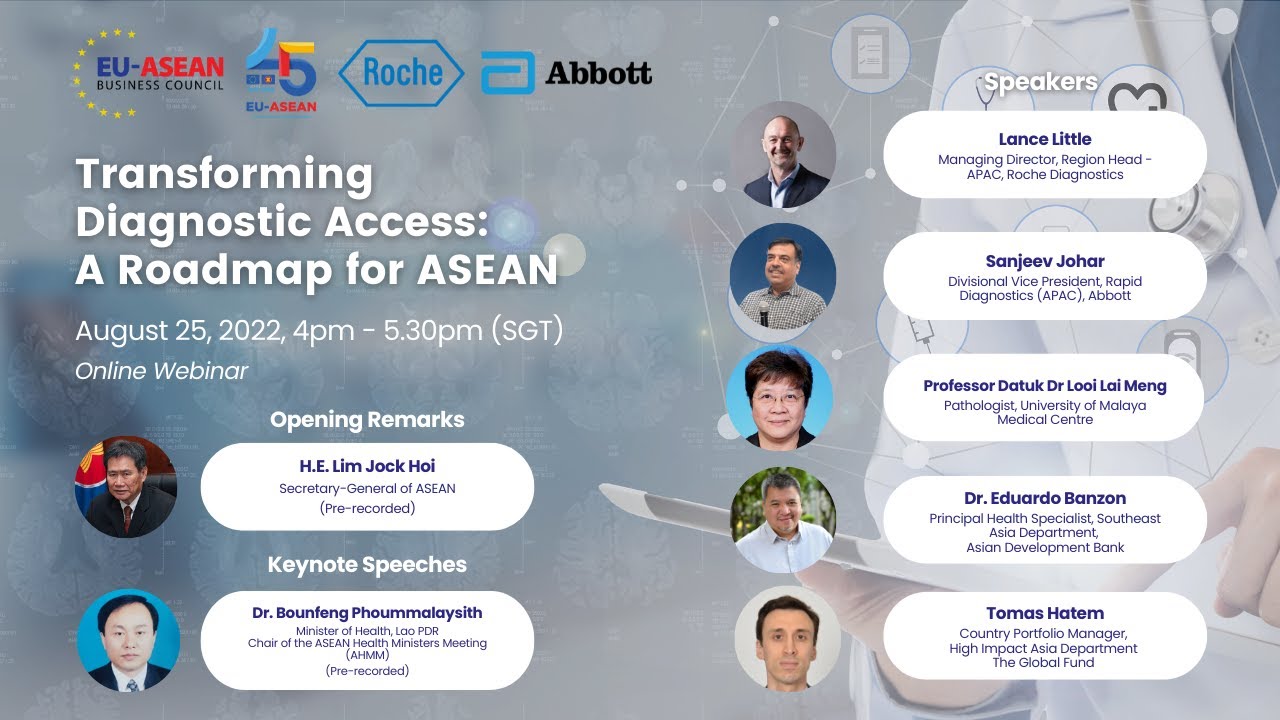 EU-ASEAN BUSINESS COUNCIL

45 EU-ASEAN

Roche

Abbott

Transforming Diagnostic Access: A Roadmap for ASEAN

August 25, 2022, 4pm - 5.30pm (SGT)

Online Webinar

Opening Remarks

H.E. Lim Jock Hoi
Secretary-General of ASEAN
(Pre-recorded)

Keynote Speeches

Dr. Bounfeng Phoummalaysith
Minister of Health, Lao PDR
Chair of the ASEAN Health Ministers Meeting (AHMM)
(Pre-recorded)

Speakers

Lance Little
Managing Director, Region Head - APAC, Roche Diagnostics

Sanjeev Johar
Divisional Vice President, Rapid Diagnostics (APAC), Abbott

Professor Datuk Dr Looi Lai Meng
Pathologist, University of Malaya Medical Centre

Dr. Eduardo Banzon
Principal Health Specialist, Southeast Asia Department,
Asian Development Bank

Tomas Hatem
Country Portfolio Manager,
High Impact Asia Department
The Global Fund